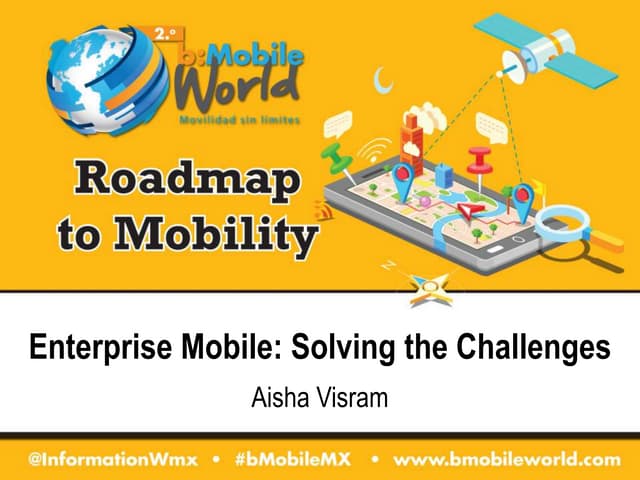 2.º
b:Mobile
World
Movilidad sin límites

Roadmap to Mobility

Enterprise Mobile: Solving the Challenges

Aisha Visram

@InformationWmx • #bMobileMX • www.bmobileworld.com